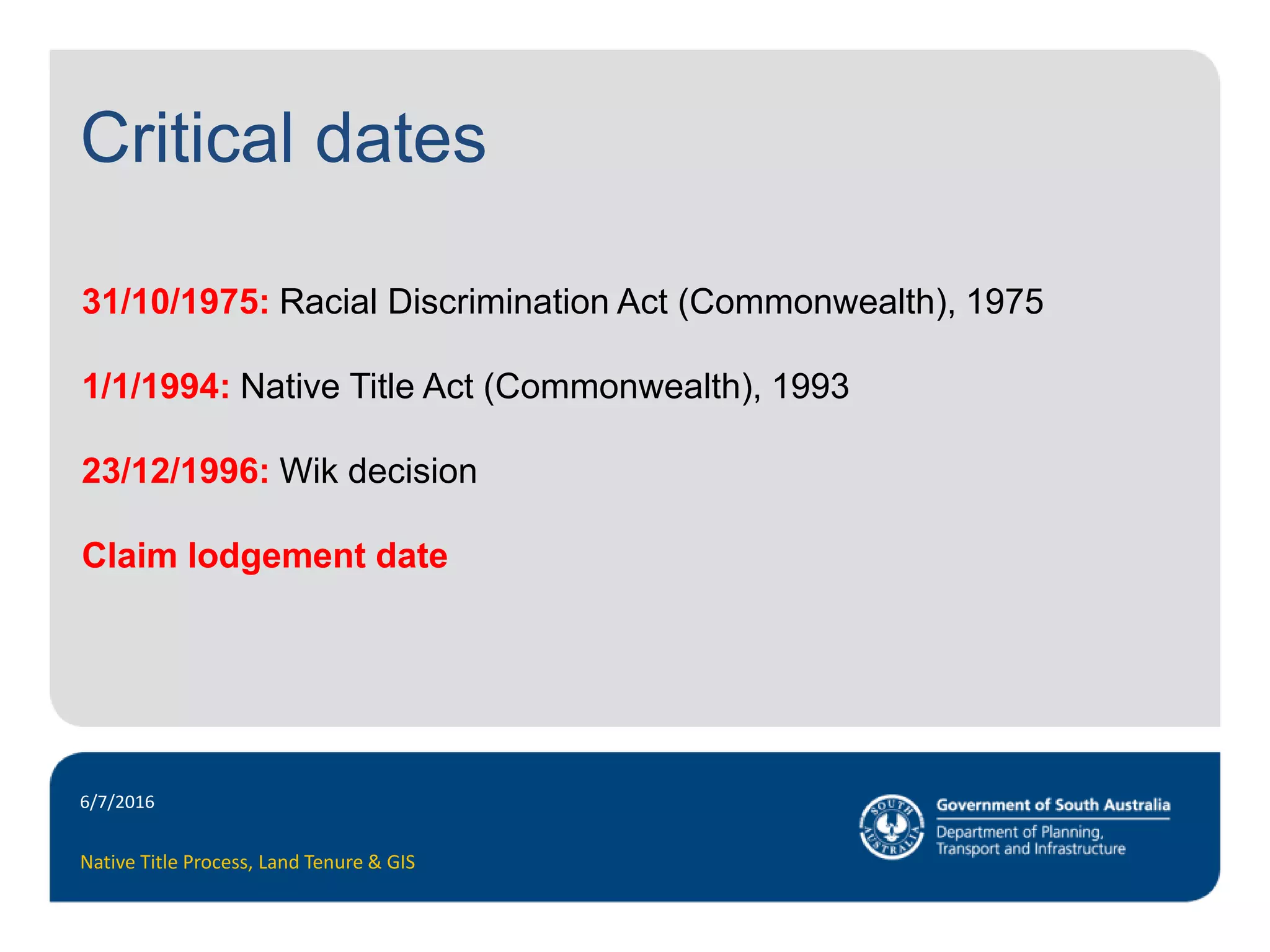 Critical dates

31/10/1975: Racial Discrimination Act (Commonwealth), 1975

1/1/1994: Native Title Act (Commonwealth), 1993

23/12/1996: Wik decision

Claim lodgement date

6/7/2016

Native Title Process, Land Tenure & GIS

SOUTH AUSTRALIA

Government of South Australia

Department of Planning, Transport and Infrastructure